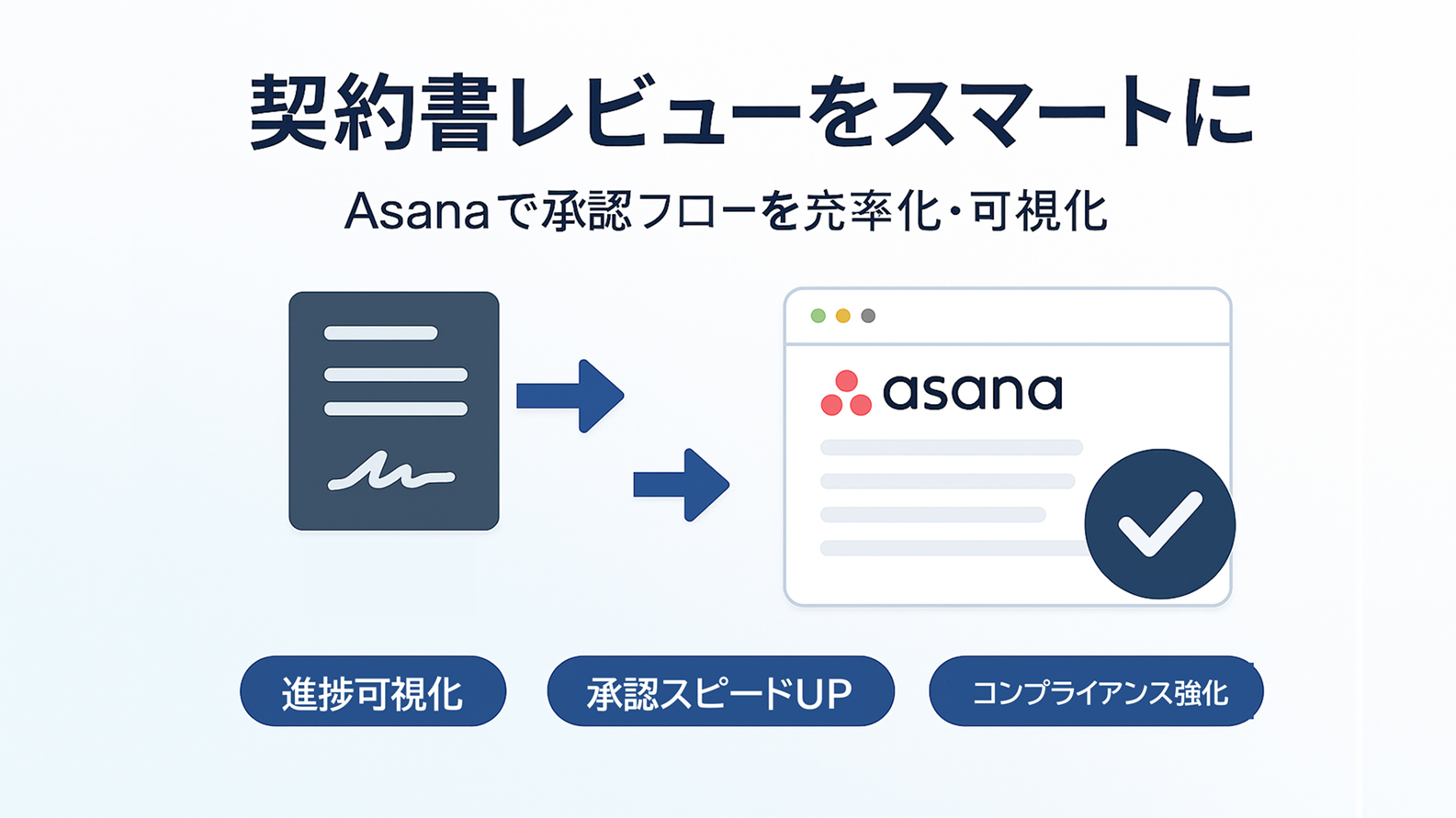 契約書レビューをスマートに

Asanaで承認フローを充率化・可視化

asana

進捗可視化

承認スピードUP

コンプライアンス強化